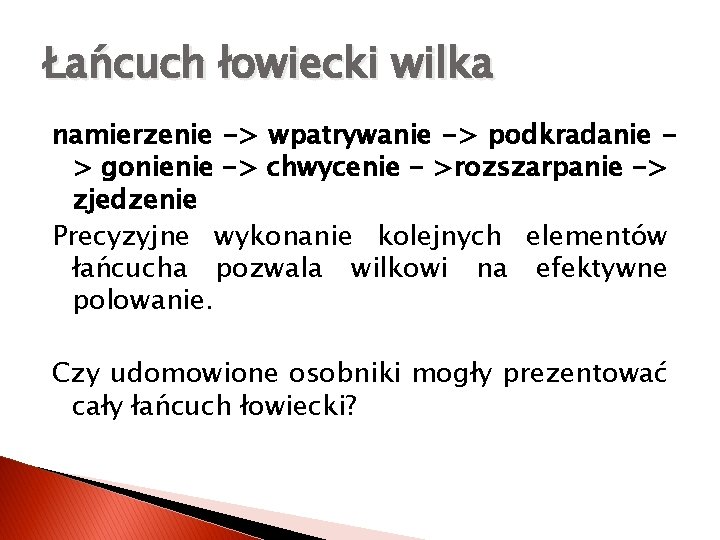 Łańcuch łowiecki wilka

namierzenie -> wpatrywanie -> podkradanie -> gonienie -> chwycenie - >rozszarpanie -> zjedzenie

Precyzyjne wykonanie kolejnych elementów łańcucha pozwala wilkowi na efektywne polowanie.

Czy udomowione osobniki mogły prezentować cały łańcuch łowiecki?